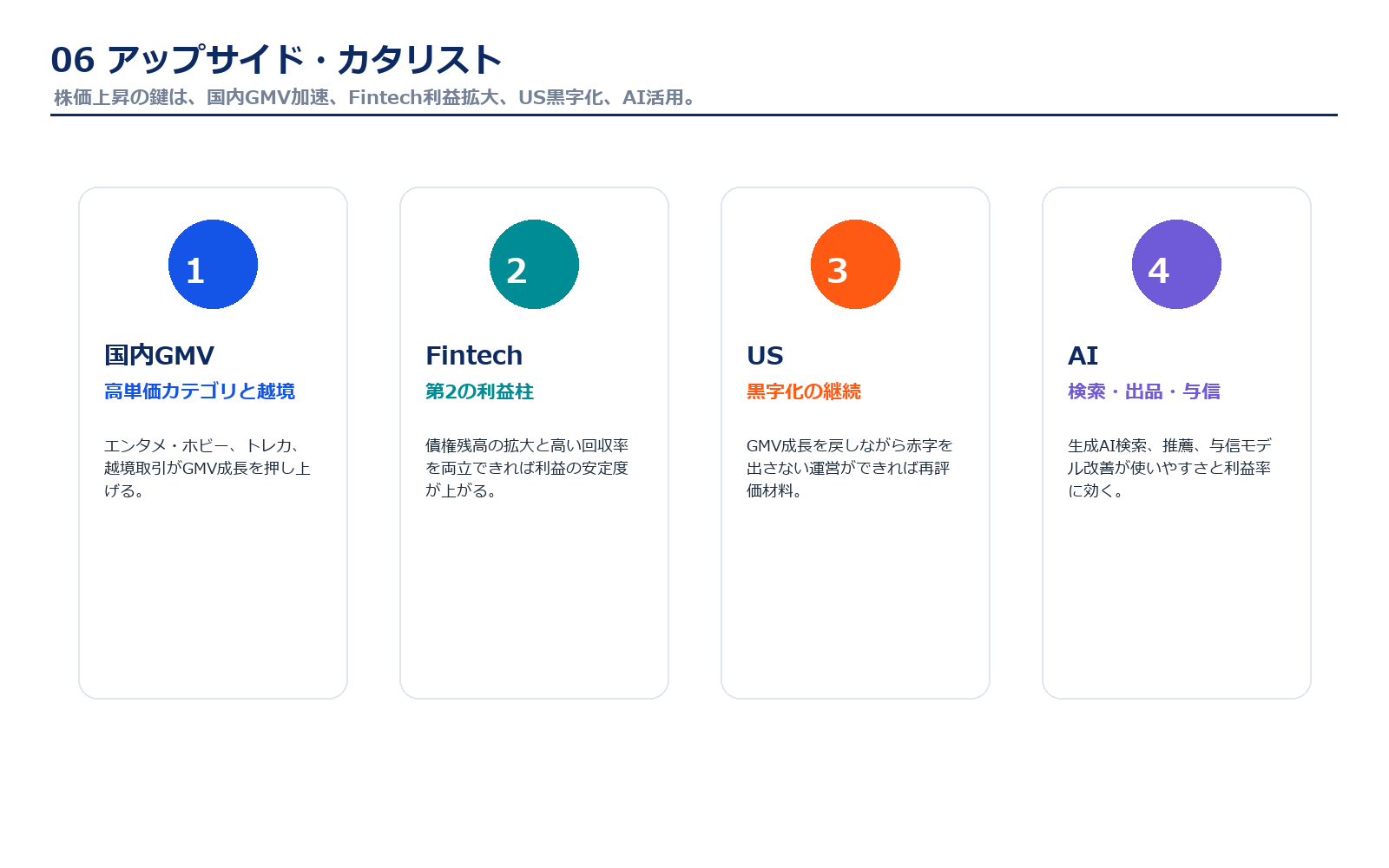 06 アップサイド・カタリスト
株価上昇の鍵は、国内GMV加速、Fintech利益拡大、US黒字化、AI活用。

1

国内GMV

高単価カテゴリと越境

エンタメ・ホビー、トレカ、越境取引がGMV成長を押し上げる。

2

Fintech

第2の利益柱

債権残高の拡大と高い回収率を両立できれば利益の安定度が上がる。

3

US

黒字化の継続

GMV成長を戻しながら赤字を出さない運営ができれば再評価材料。

4

AI

検索・出品・与信

生成AI検索、推薦、与信モデル改善が使いやすさと利益率に効く。